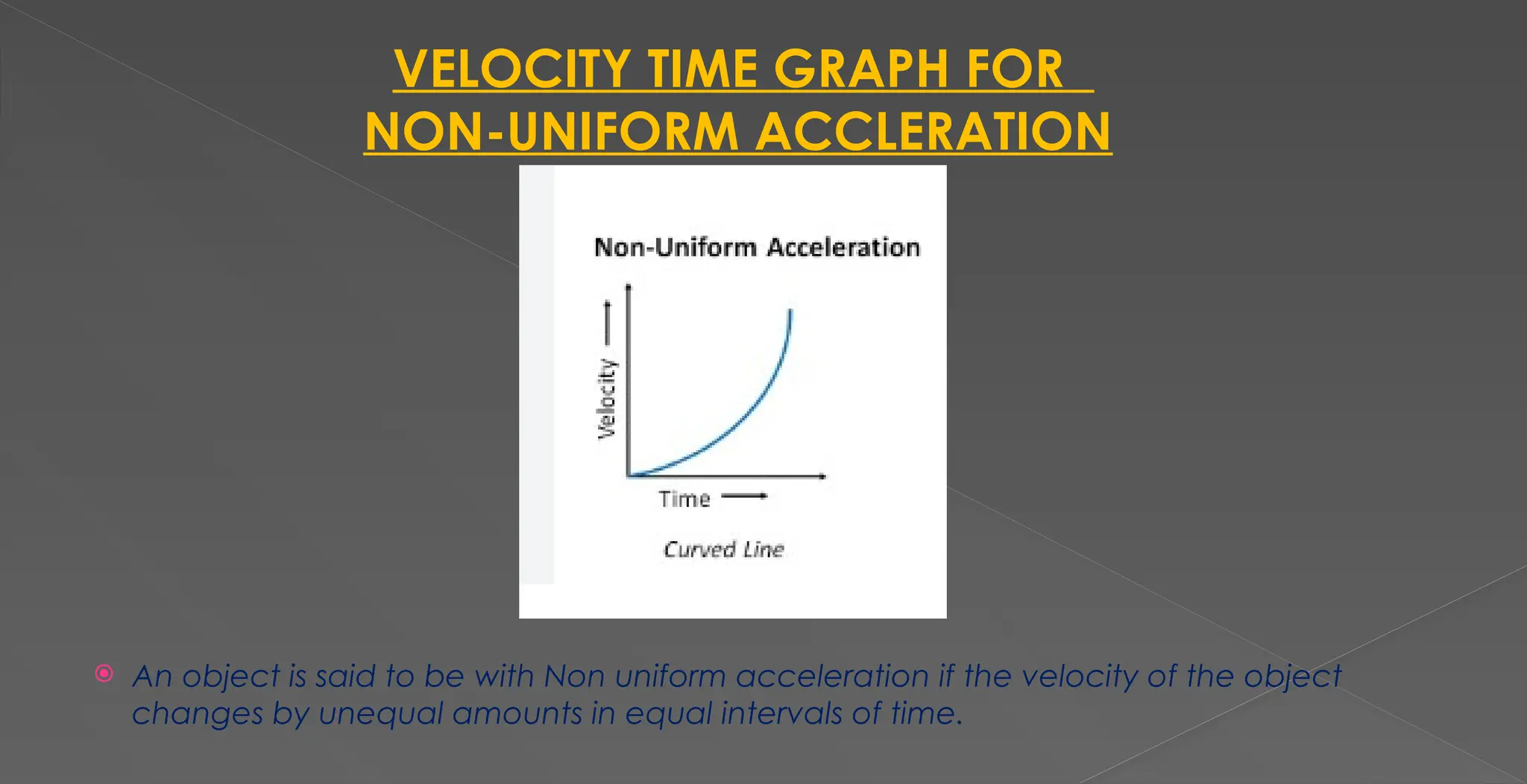 VELOCITY TIME GRAPH FOR NON-UNIFORM ACCLERATION

Non-Uniform Acceleration

Velocity

Time

Curved Line

An object is said to be with Non uniform acceleration if the velocity of the object changes by unequal amounts in equal intervals of time.